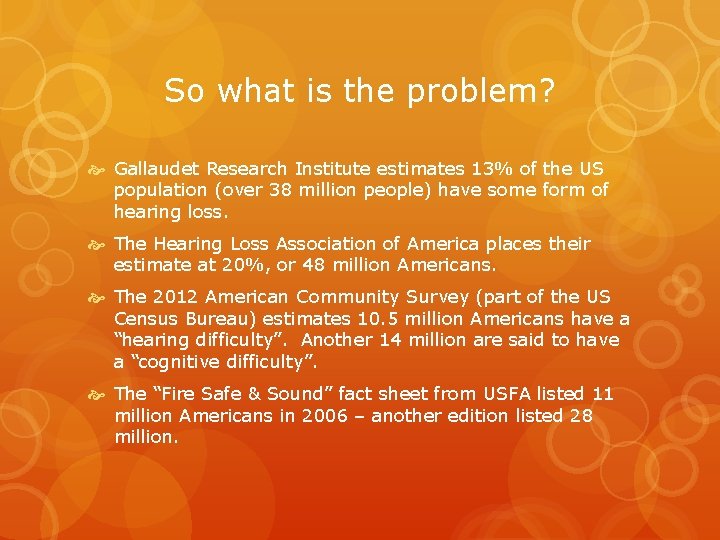 So what is the problem?

Gallaudet Research Institute estimates 13% of the US population (over 38 million people) have some form of hearing loss.

The Hearing Loss Association of America places their estimate at 20%, or 48 million Americans.

The 2012 American Community Survey (part of the US Census Bureau) estimates 10.5 million Americans have a “hearing difficulty”. Another 14 million are said to have a “cognitive difficulty”.

The “Fire Safe & Sound” fact sheet from USFA listed 11 million Americans in 2006 – another edition listed 28 million.